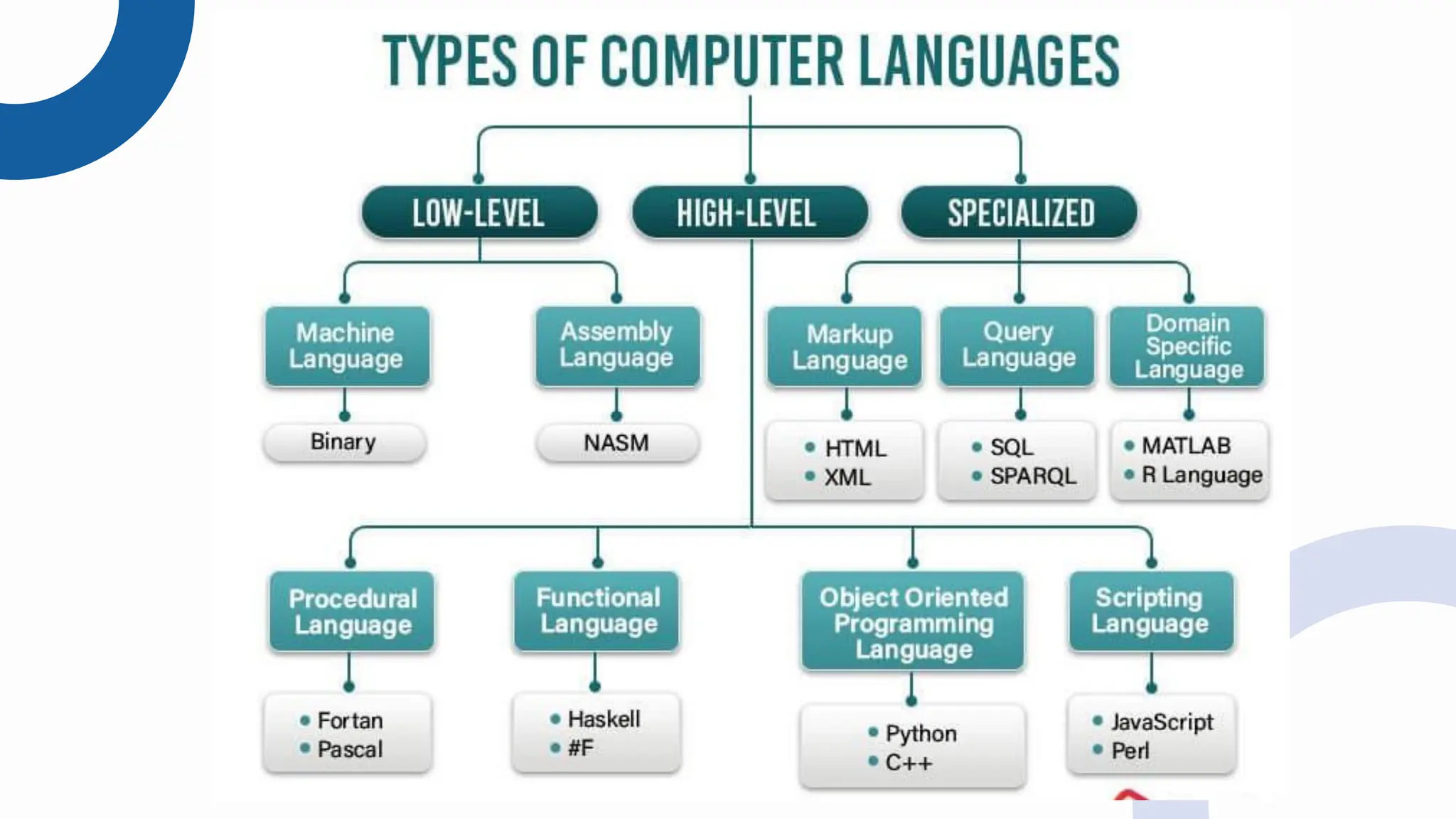 TYPES OF COMPUTER LANGUAGES

LOW-LEVEL

HIGH-LEVEL

SPECIALIZED

Machine Language

Binary

Assembly Language

NASM

Markup Language

• HTML
• XML

Query Language

• SQL
• SPARQL

Domain Specific Language

• MATLAB
• R Language

Procedural Language

• Fortan
• Pascal

Functional Language

• Haskell
• #F

Object Oriented Programming Language

• Python
• C++

Scripting Language

• JavaScript
• Perl